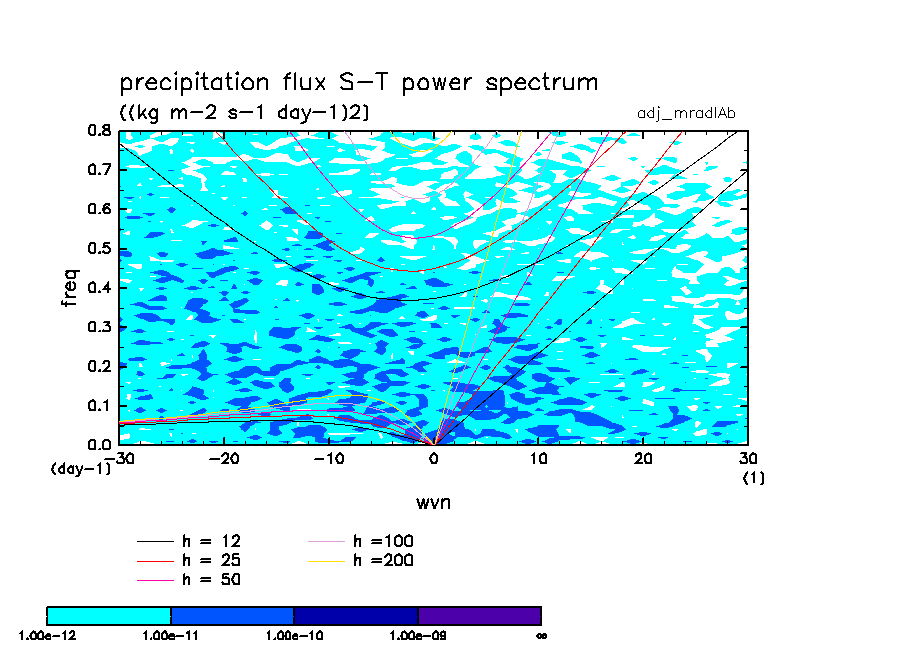 precipitation flux S−T power spectrum
((kg m−2 s−1 day−1)2)
adj_mradlAb

freq
0.8
0.7
0.6
0.5
0.4
0.3
0.2
0.1
0.0
(day−1)
−30
−20
−10
0
10
20
30
(1)
wvn

h = 12
h = 25
h = 50
h =100
h =200

1.00e−12
1.00e−11
1.00e−10
1.00e−09
∞